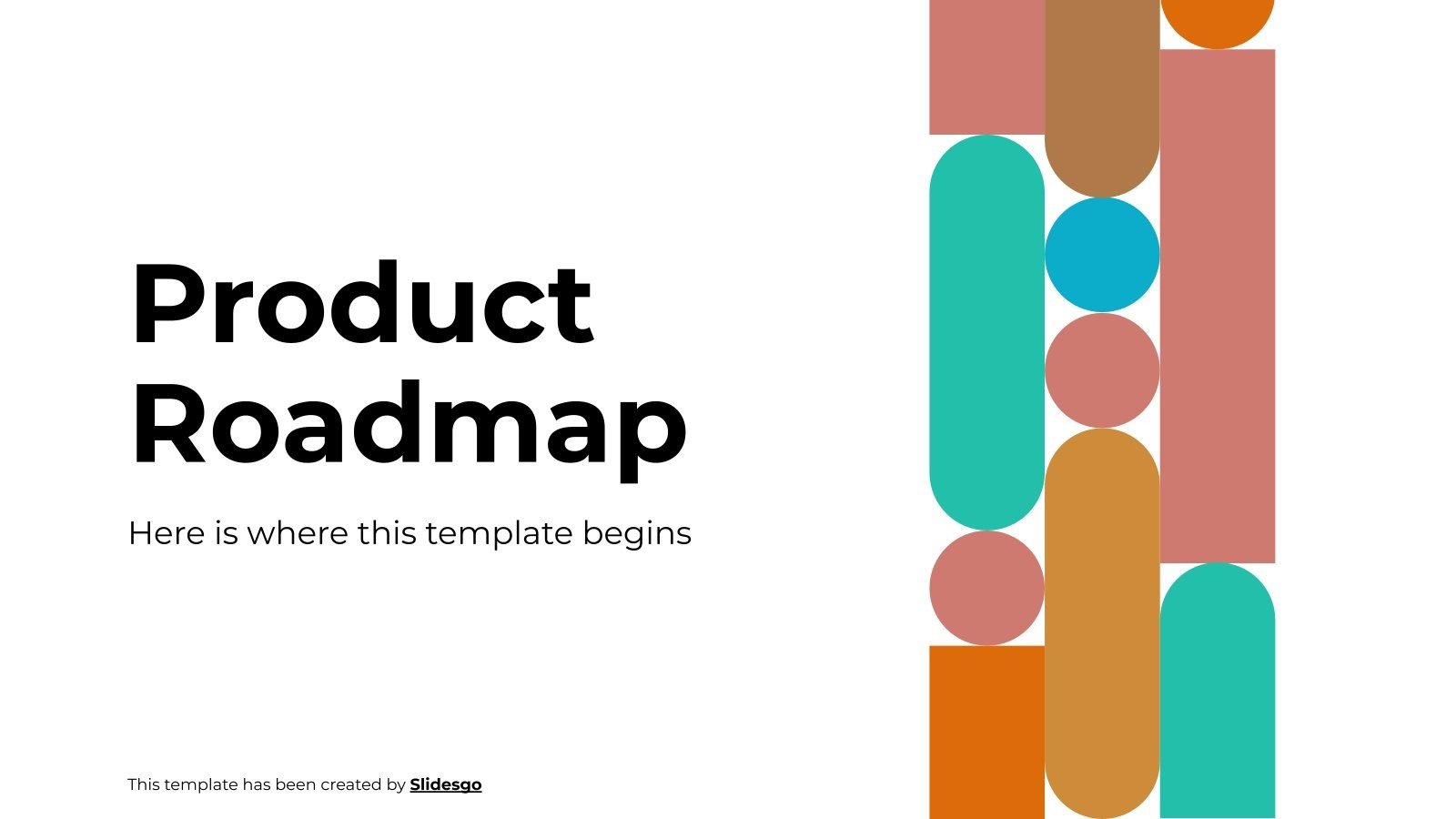 Product Roadmap

Here is where this template begins

This template has been created by Slidesgo